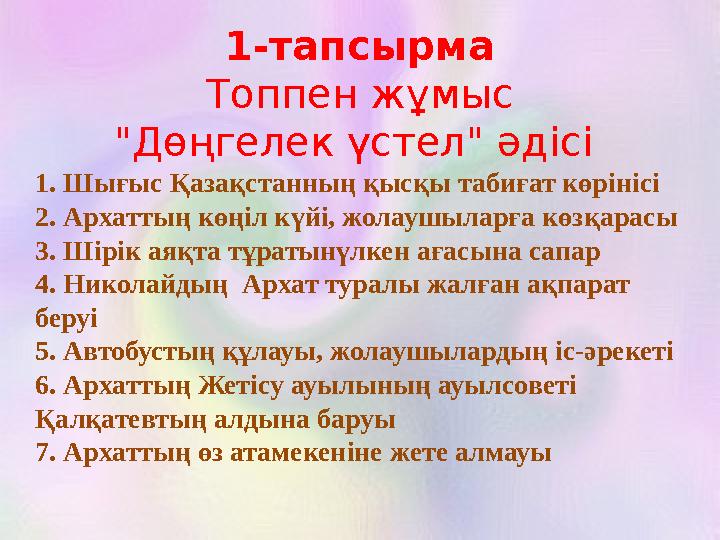 1-тапсырма
Топпен жұмыс
"Дөңгелек үстел" әдісі

1. Шығыс Қазақстанның қысқы табиғат көрінісі
2. Архаттың көңіл күйі, жолаушыларға көзқарасы
3. Шірік аяқта тұратынүлкен ағасына сапар
4. Николайдың  Архат туралы жалған ақпарат беруі
5. Автобустың құлауы, жолаушылардың іс-әрекеті
6. Архаттың Жетісу ауылының ауылсоветі Қалқатевтың алдына баруы
7. Архаттың өз атамекеніне жете алмауы